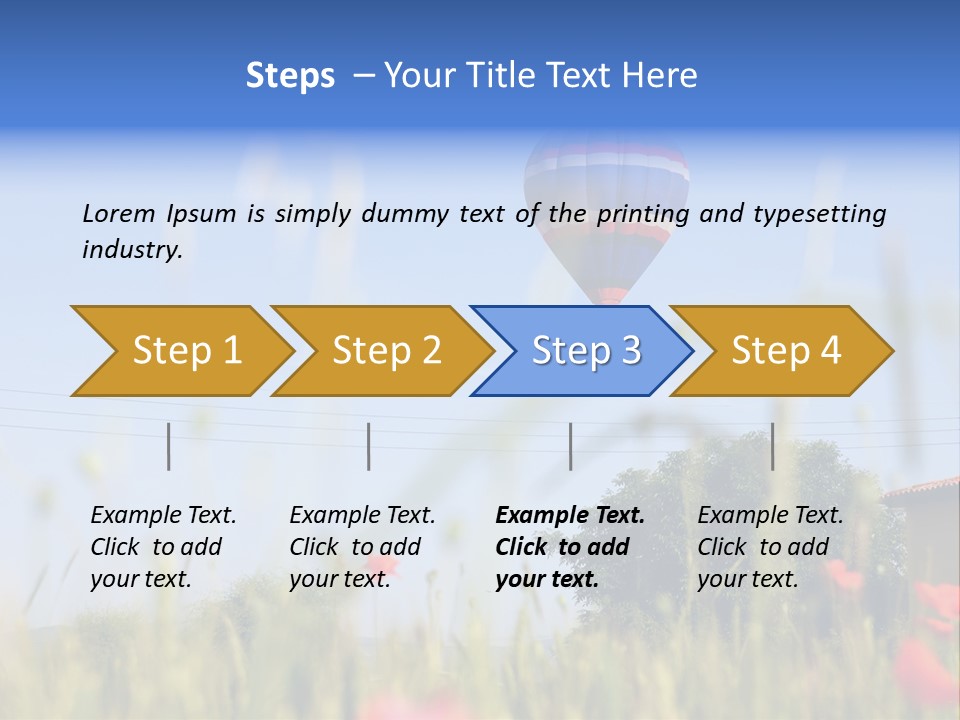 Steps – Your Title Text Here

Lorem Ipsum is simply dummy text of the printing and typesetting industry.

Step 1

Step 2

Step 3

Step 4

Example Text. Click to add your text.

Example Text. Click to add your text.

Example Text. Click to add your text.

Example Text. Click to add your text.